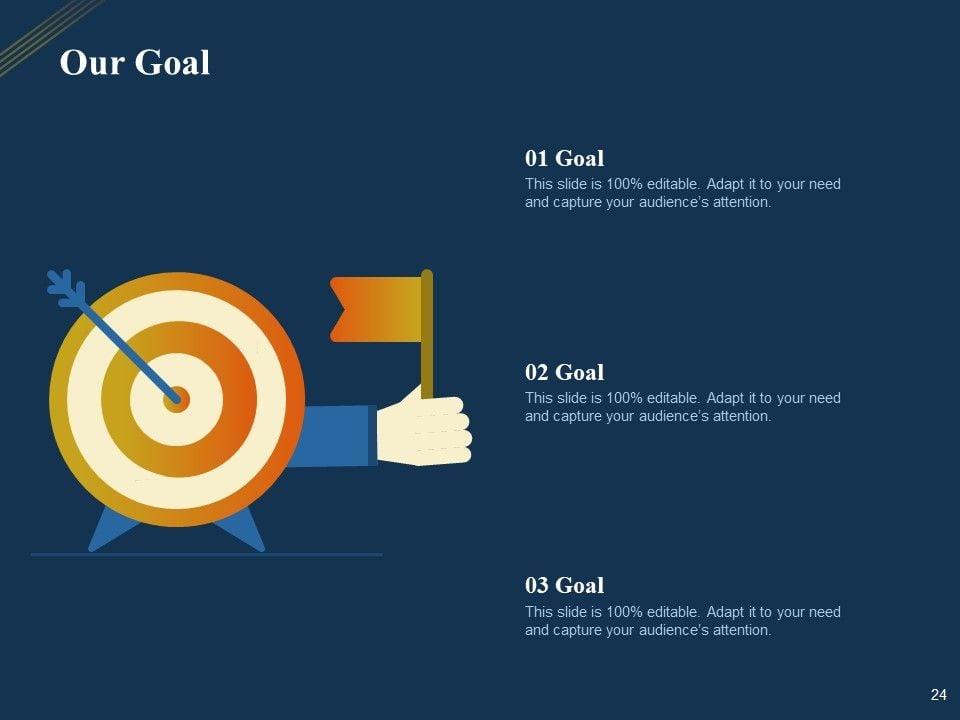 Our Goal

01 Goal
This slide is 100% editable. Adapt it to your need and capture your audience's attention.

02 Goal
This slide is 100% editable. Adapt it to your need and capture your audience's attention.

03 Goal
This slide is 100% editable. Adapt it to your need and capture your audience's attention.

24